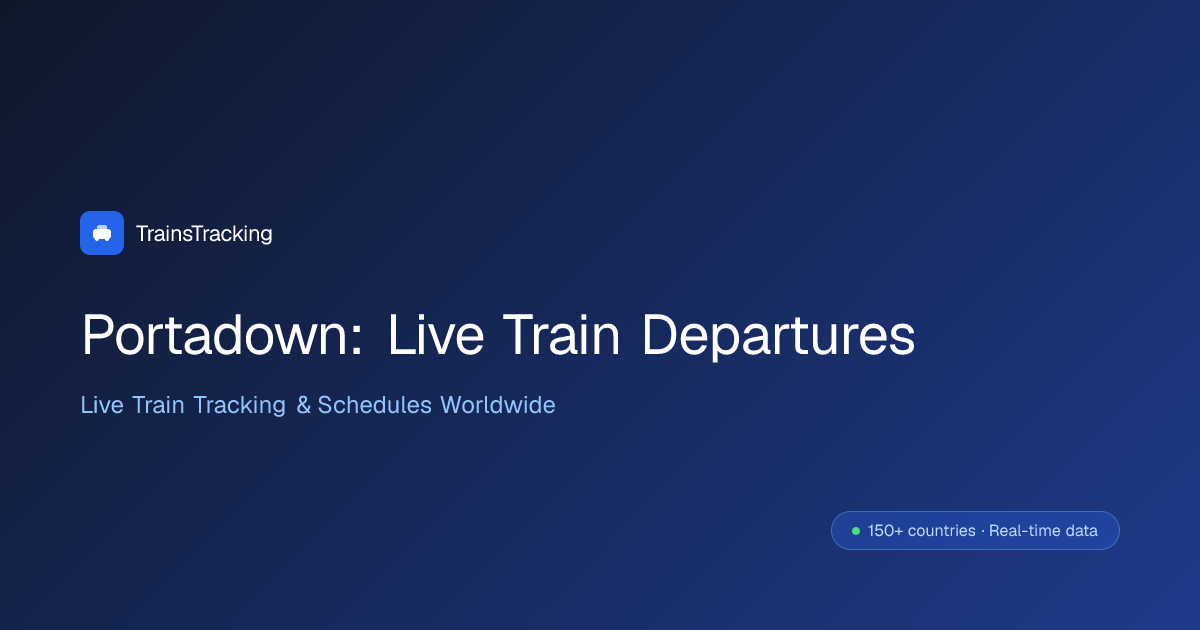 TrainsTracking

Portadown: Live Train Departures

Live Train Tracking & Schedules Worldwide

150+ countries · Real-time data